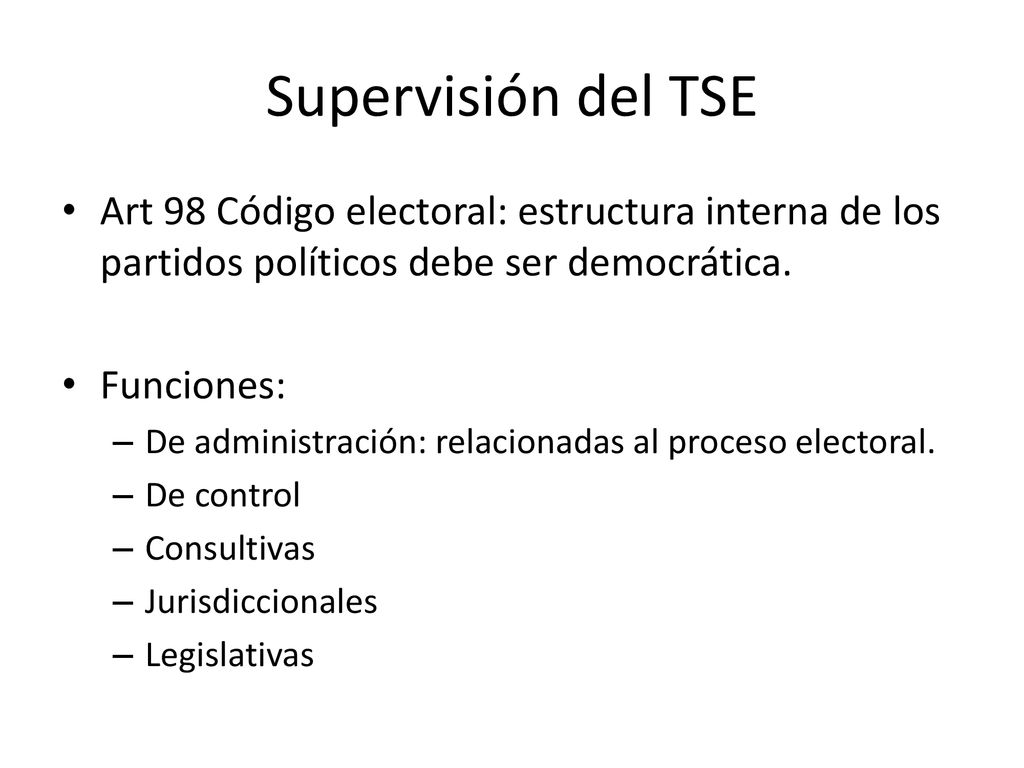 Supervisión del TSE

• Art 98 Código electoral: estructura interna de los partidos políticos debe ser democrática.

• Funciones:
  – De administración: relacionadas al proceso electoral.
  – De control
  – Consultivas
  – Jurisdiccionales
  – Legislativas